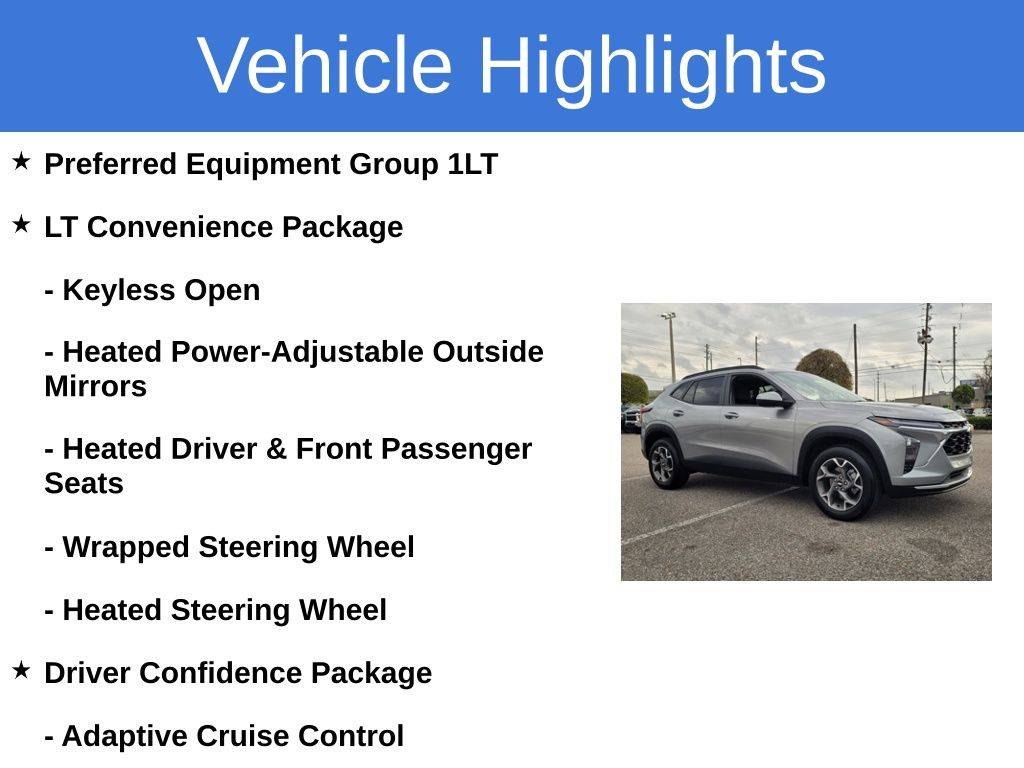 Vehicle Highlights

★ Preferred Equipment Group 1LT

★ LT Convenience Package

- Keyless Open

- Heated Power-Adjustable Outside Mirrors

- Heated Driver & Front Passenger Seats

- Wrapped Steering Wheel

- Heated Steering Wheel

★ Driver Confidence Package

- Adaptive Cruise Control